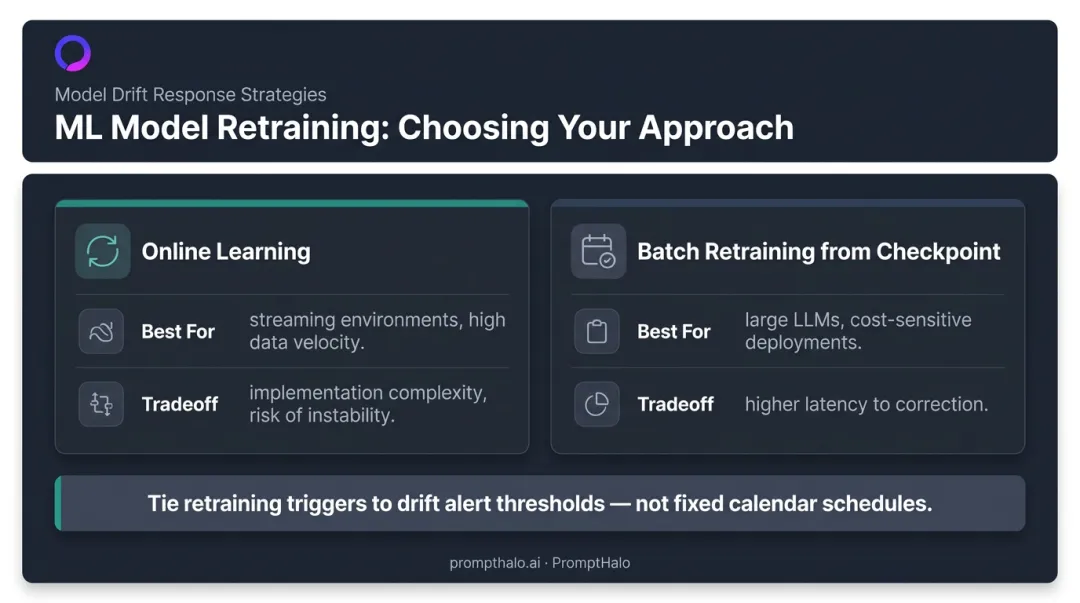 Model Drift Response Strategies

ML Model Retraining: Choosing Your Approach

Online Learning

Best For streaming environments, high data velocity.

Tradeoff implementation complexity, risk of instability.

Batch Retraining from Checkpoint

Best For large LLMs, cost-sensitive deployments.

Tradeoff higher latency to correction.

Tie retraining triggers to drift alert thresholds — not fixed calendar schedules.

prompthalo.ai · PromptHalo